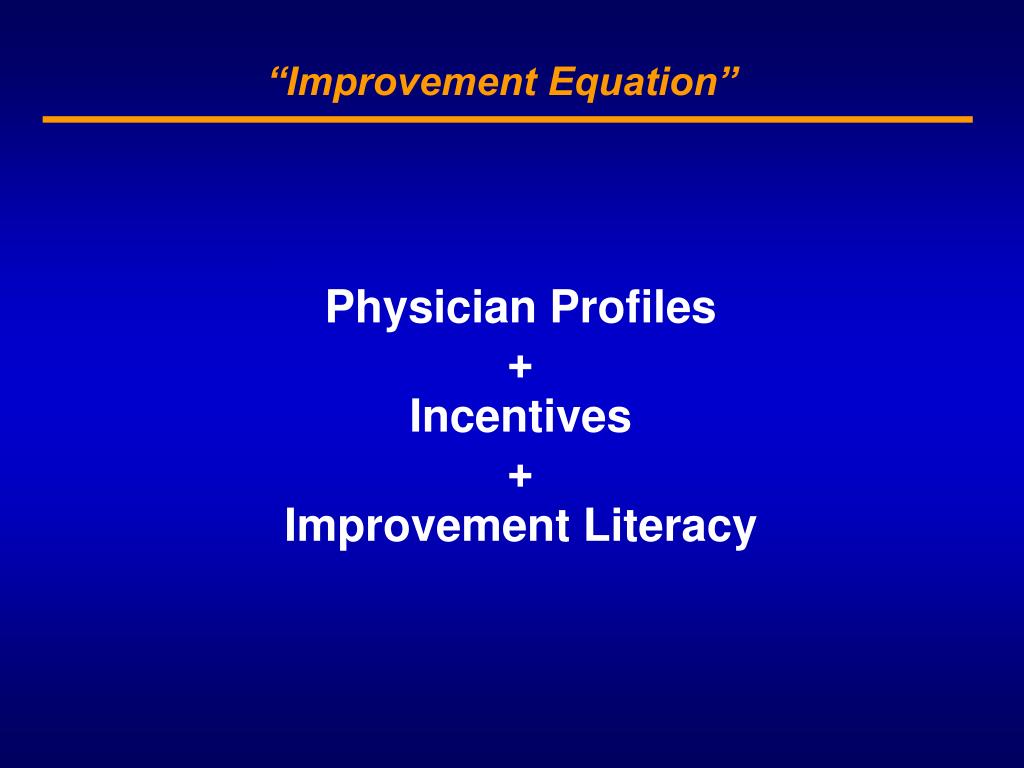 “Improvement Equation”

Physician Profiles
+
Incentives
+
Improvement Literacy